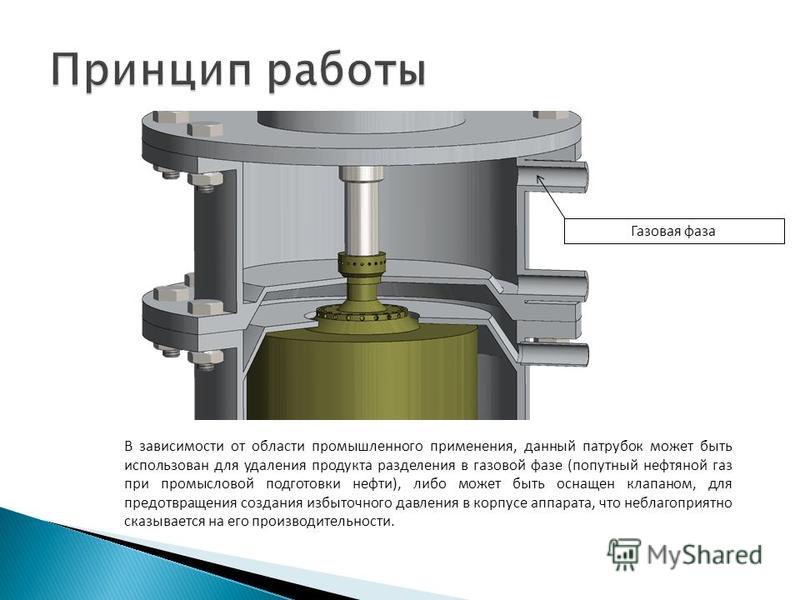 Принцип работы

Газовая фаза

В зависимости от области промышленного применения, данный патрубок может быть использован для удаления продукта разделения в газовой фазе (попутный нефтяной газ при промысловой подготовки нефти), либо может быть оснащен клапаном, для предотвращения создания избыточного давления в корпусе аппарата, что неблагоприятно сказывается на его производительности.

MyShared